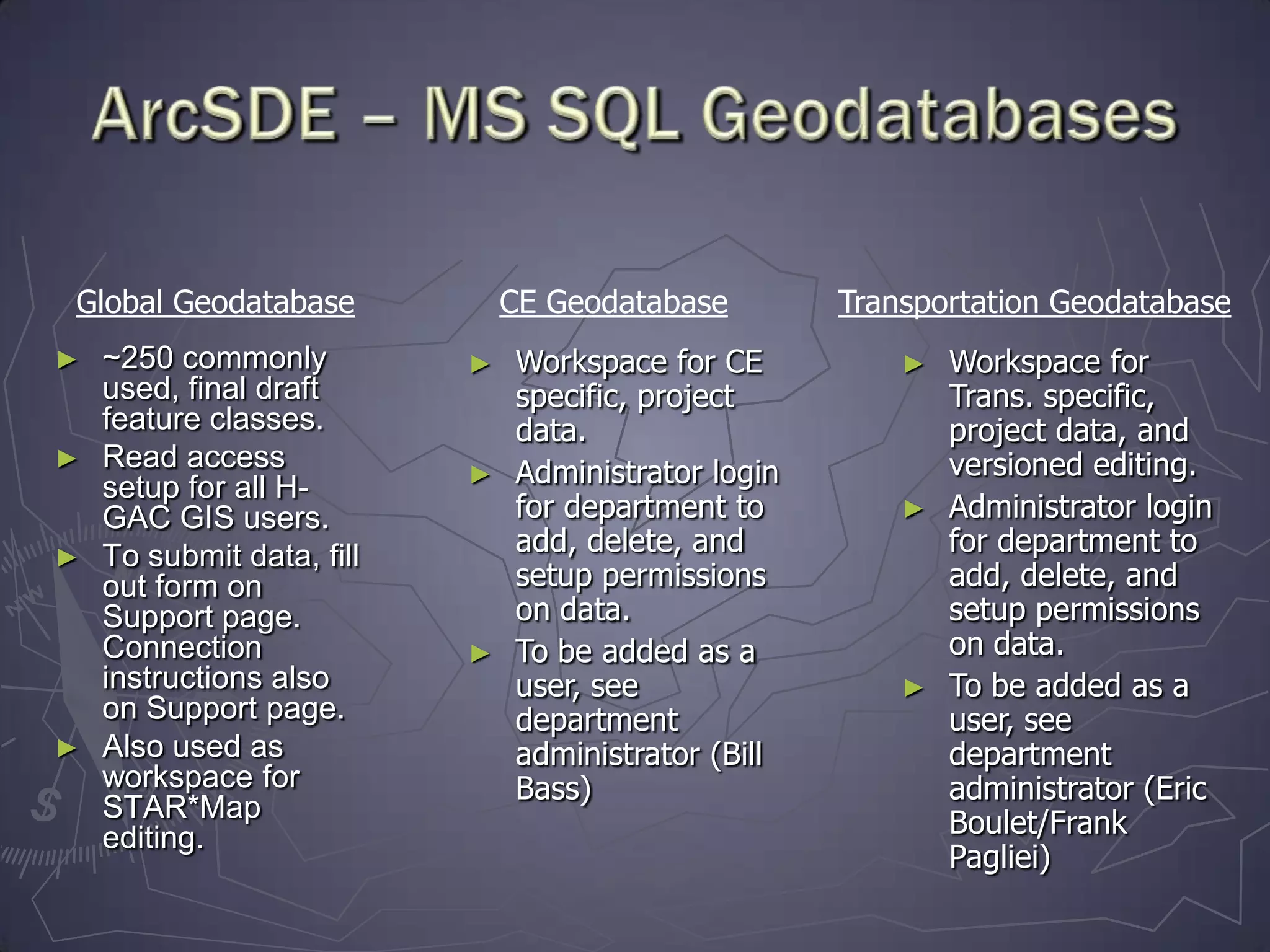 ArcSDE – MS SQL Geodatabases

Global Geodatabase

► ~250 commonly used, final draft feature classes.
► Read access setup for all H-GAC GIS users.
► To submit data, fill out form on Support page. Connection instructions also on Support page.
► Also used as workspace for STAR*Map editing.

CE Geodatabase

► Workspace for CE specific, project data.
► Administrator login for department to add, delete, and setup permissions on data.
► To be added as a user, see department administrator (Bill Bass)

Transportation Geodatabase

► Workspace for Trans. specific, project data, and versioned editing.
► Administrator login for department to add, delete, and setup permissions on data.
► To be added as a user, see department administrator (Eric Boulet/Frank Pagliei)